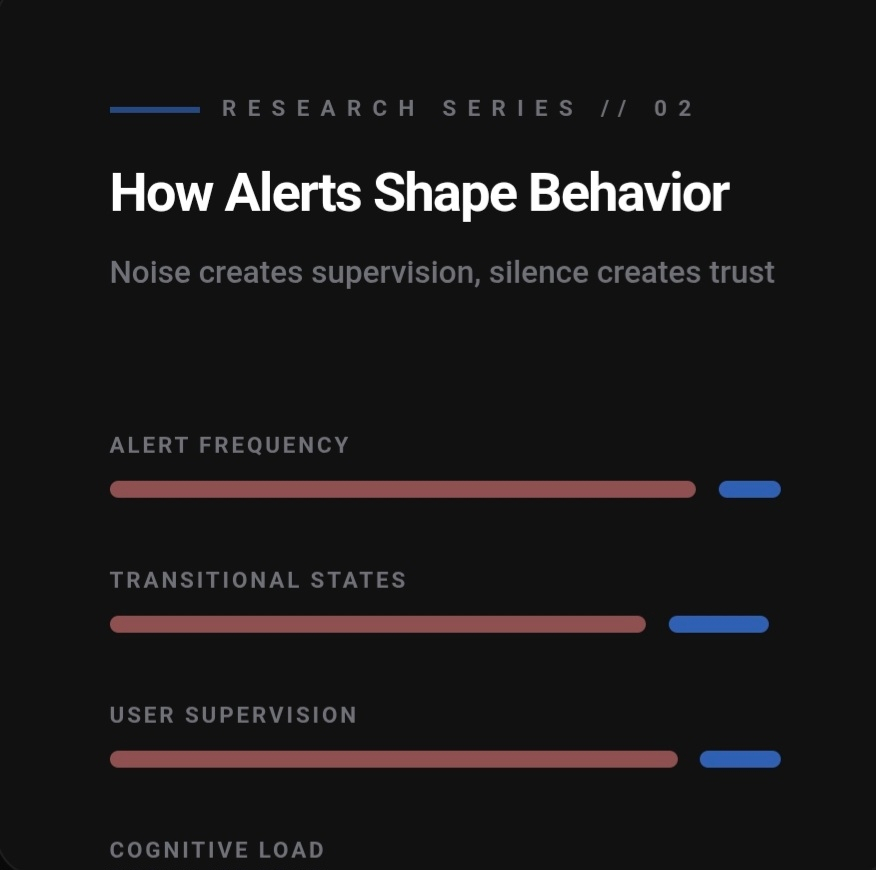 RESEARCH SERIES // 02

How Alerts Shape Behavior

Noise creates supervision, silence creates trust

ALERT FREQUENCY

TRANSITIONAL STATES

USER SUPERVISION

COGNITIVE LOAD